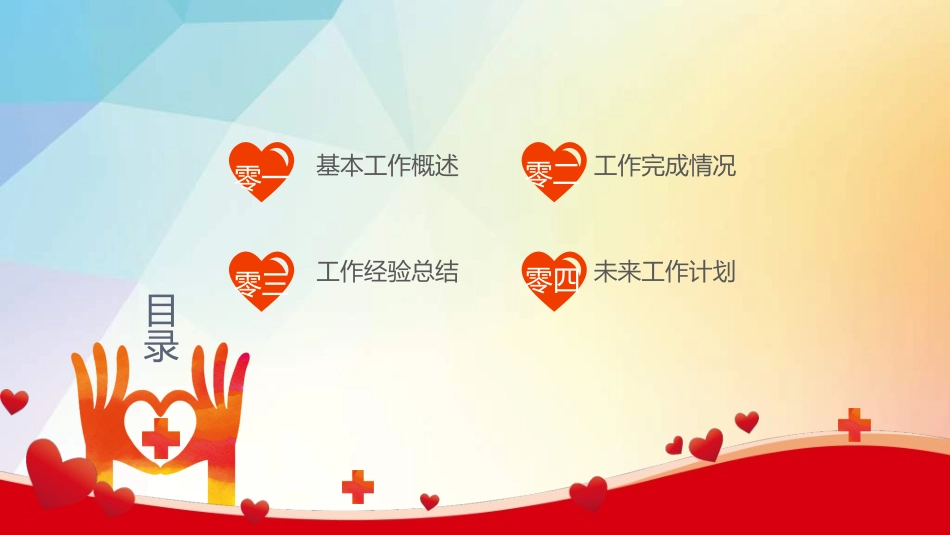 零一 基本工作概述

零二 工作完成情况

零三 工作经验总结

零四 未来工作计划

目录